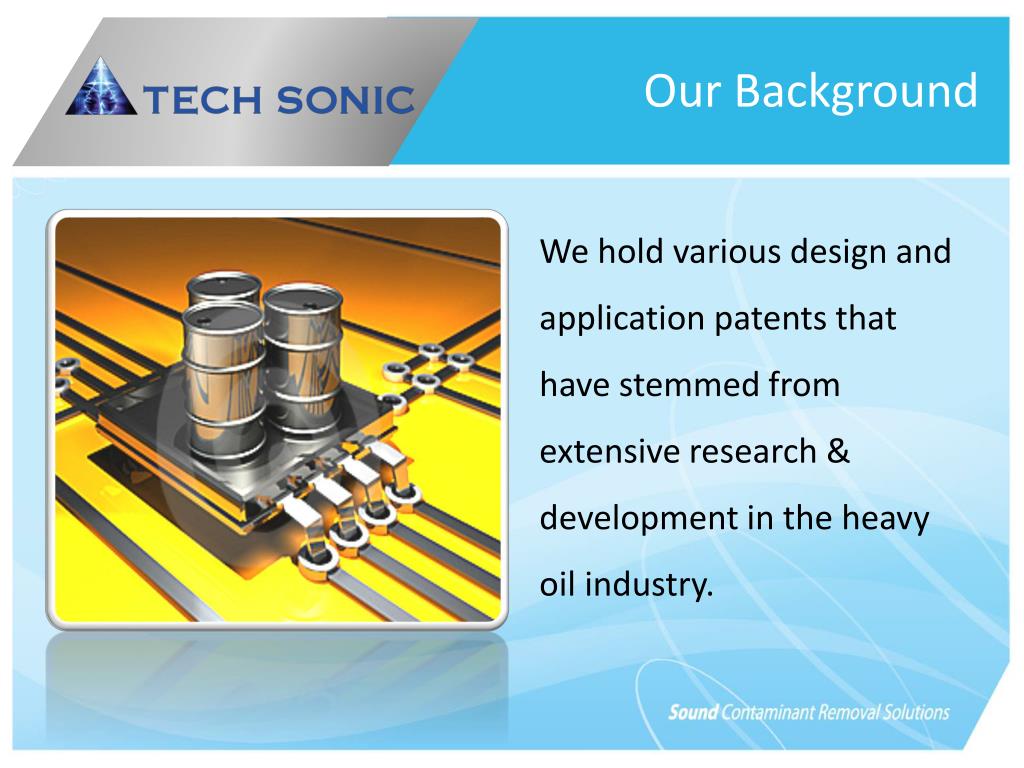 TECH SONIC

Our Background

We hold various design and application patents that have stemmed from extensive research & development in the heavy oil industry.

Sound Contaminant Removal Solutions